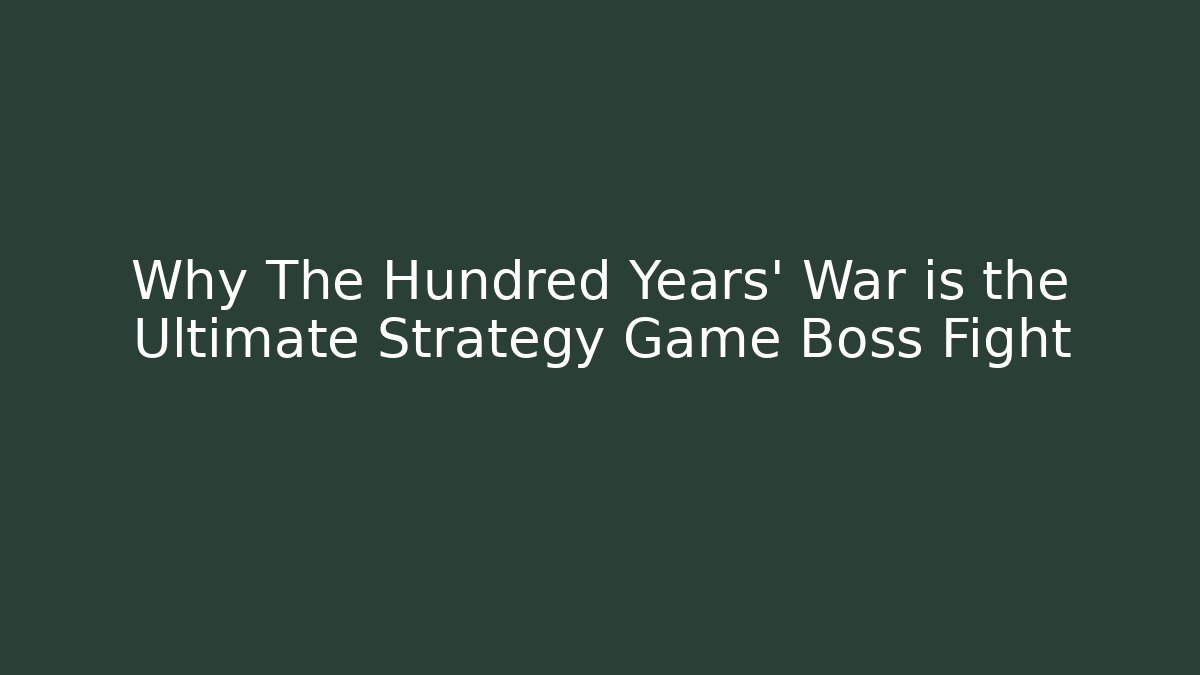 Why The Hundred Years' War is the Ultimate Strategy Game Boss Fight